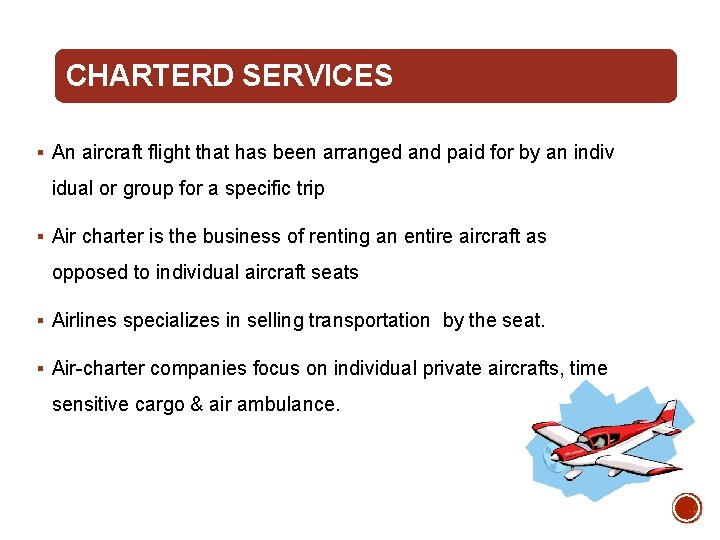 CHARTERD SERVICES

▪ An aircraft flight that has been arranged and paid for by an indiv idual or group for a specific trip

▪ Air charter is the business of renting an entire aircraft as opposed to individual aircraft seats

▪ Airlines specializes in selling transportation by the seat.

▪ Air-charter companies focus on individual private aircrafts, time sensitive cargo & air ambulance.